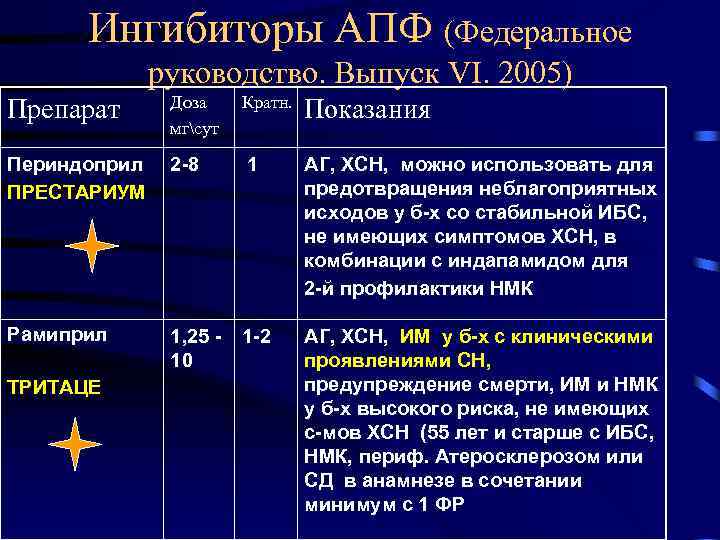 Ингибиторы АПФ (Федеральное руководство. Выпуск VI. 2005)

| Препарат | Доза мг\сут | Кратн. | Показания |
|---|---|---|---|
| Периндоприл ПРЕСТАРИУМ | 2-8 | 1 | АГ, ХСН, можно использовать для предотвращения неблагоприятных исходов у б-х со стабильной ИБС, не имеющих симптомов ХСН, в комбинации с индапамидом для 2-й профилактики НМК |
| Рамиприл ТРИТАЦЕ | 1,25 - 10 | 1-2 | АГ, ХСН, ИМ у б-х с клиническими проявлениями СН, предупреждение смерти, ИМ и НМК у б-х высокого риска, не имеющих с-мов ХСН (55 лет и старше с ИБС, НМК, периф. Атеросклерозом или СД в анамнезе в сочетании минимум с 1 ФР |